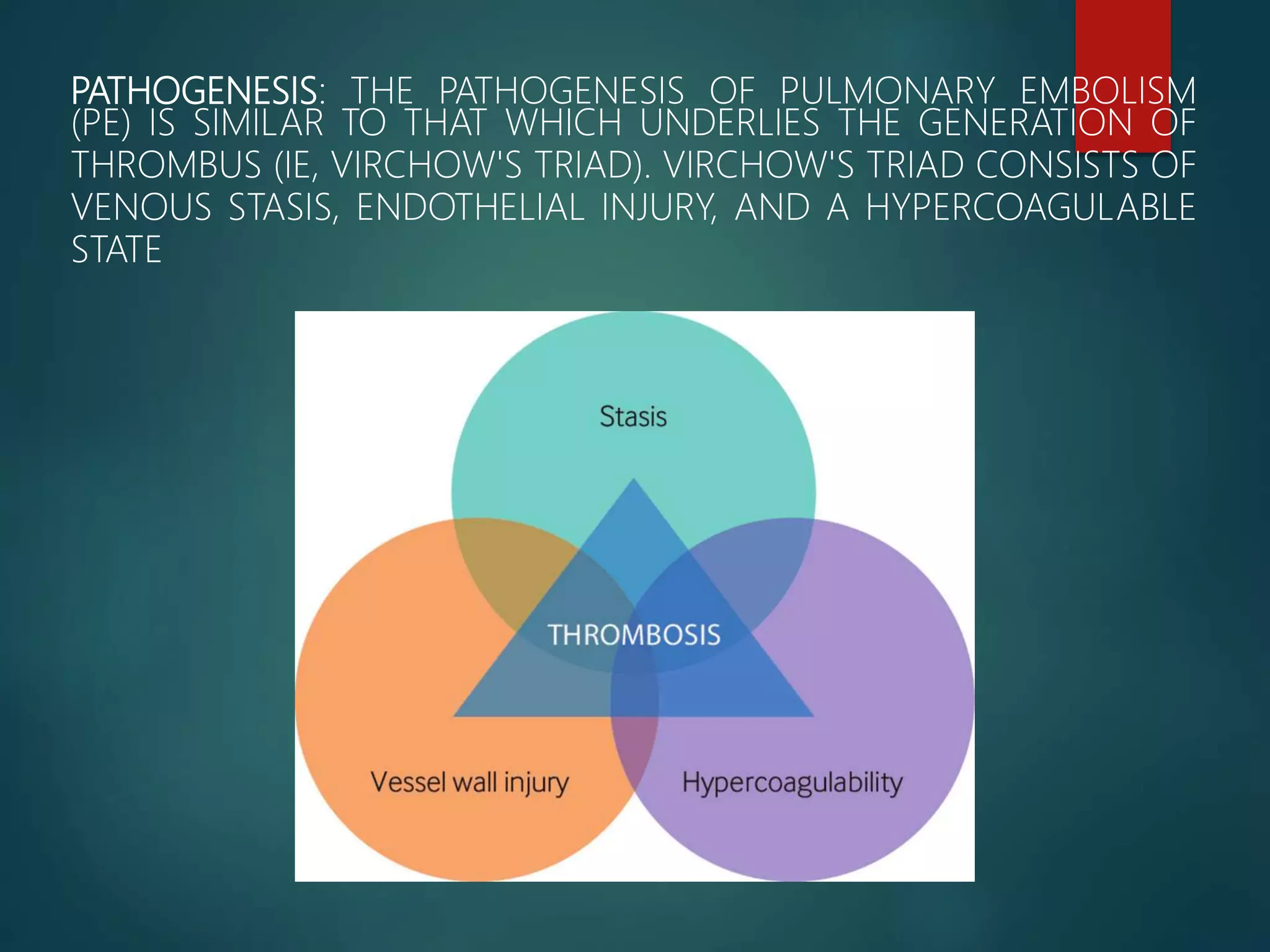 PATHOGENESIS: THE PATHOGENESIS OF PULMONARY EMBOLISM (PE) IS SIMILAR TO THAT WHICH UNDERLIES THE GENERATION OF THROMBUS (IE, VIRCHOW'S TRIAD). VIRCHOW'S TRIAD CONSISTS OF VENOUS STASIS, ENDOTHELIAL INJURY, AND A HYPERCOAGULABLE STATE

Stasis

THROMBOSIS

Vessel wall injury

Hypercoagulability